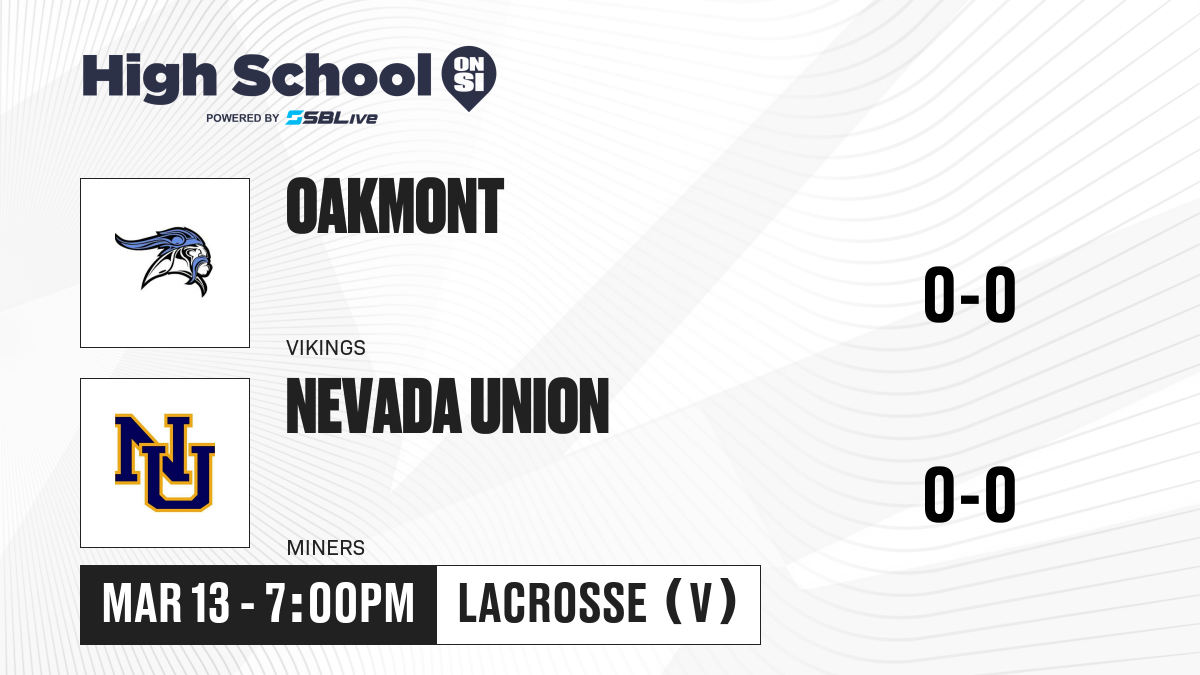 High School ON SI
POWERED BY SBLive

OAKMONT
VIKINGS
0-0

NU
NEVADA UNION
MINERS
0-0

MAR 13 - 7:00PM
LACROSSE (V)